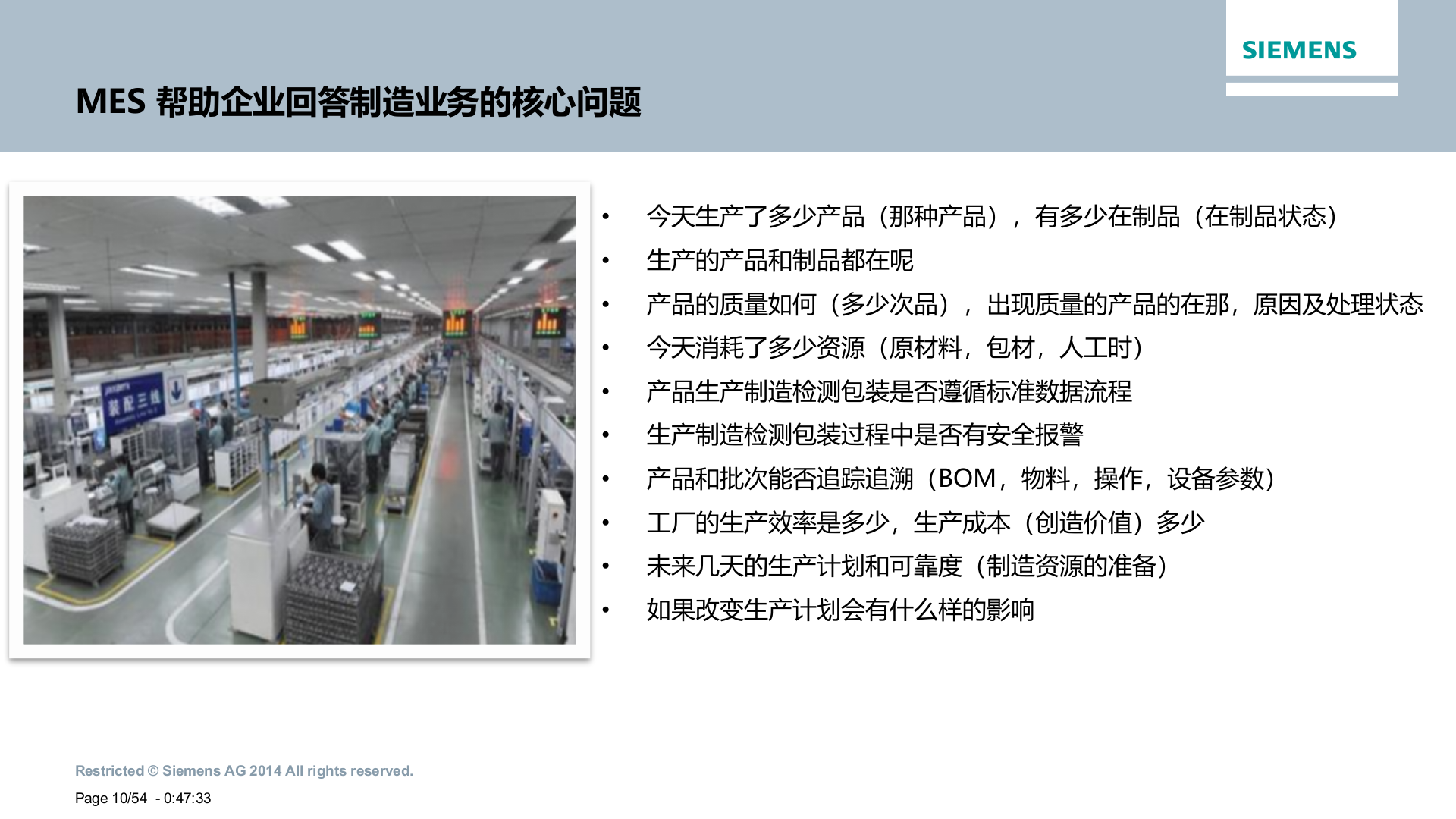 SIEMENS

MES 帮助企业回答制造业务的核心问题

装配三线

• 今天生产了多少产品（那种产品），有多少在制品（在制品状态）
• 生产的产品和制品都在呢
• 产品的质量如何（多少次品），出现质量的产品的在那，原因及处理状态
• 今天消耗了多少资源（原材料，包材，人工时）
• 产品生产制造检测包装是否遵循标准数据流程
• 生产制造检测包装过程中是否有安全报警
• 产品和批次能否追踪追溯（BOM，物料，操作，设备参数）
• 工厂的生产效率是多少，生产成本（创造价值）多少
• 未来几天的生产计划和可靠度（制造资源的准备）
• 如果改变生产计划会有什么样的影响

Restricted © Siemens AG 2014 All rights reserved.

Page 10/54 - 0:47:33